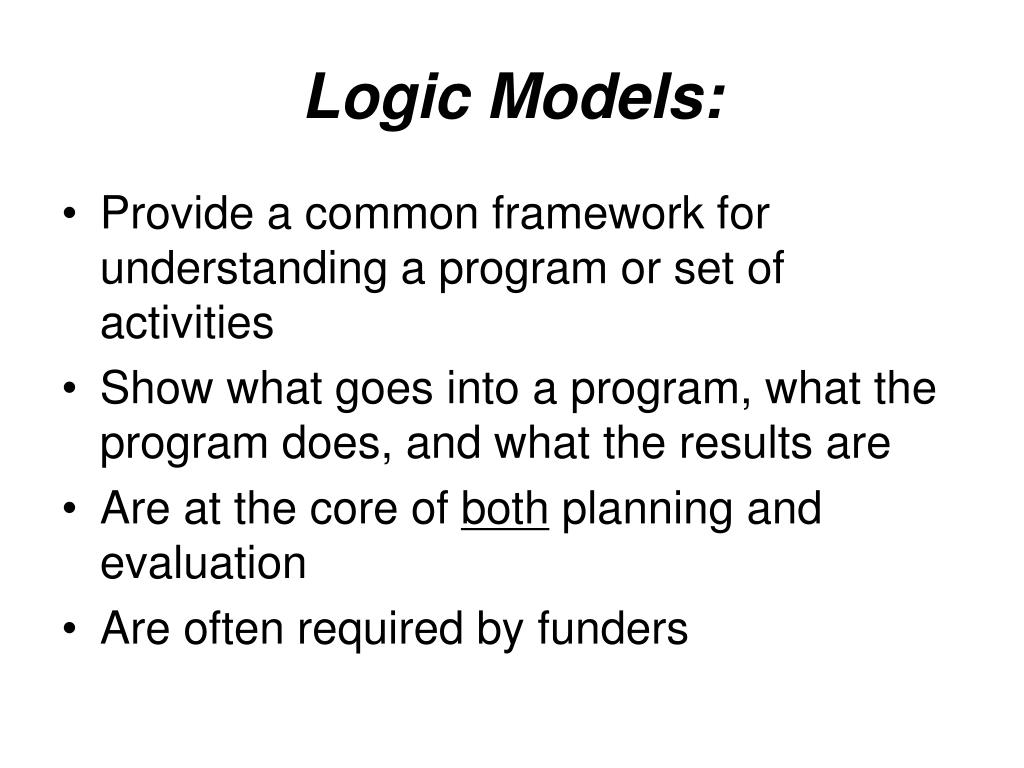 Logic Models:

• Provide a common framework for understanding a program or set of activities
• Show what goes into a program, what the program does, and what the results are
• Are at the core of both planning and evaluation
• Are often required by funders